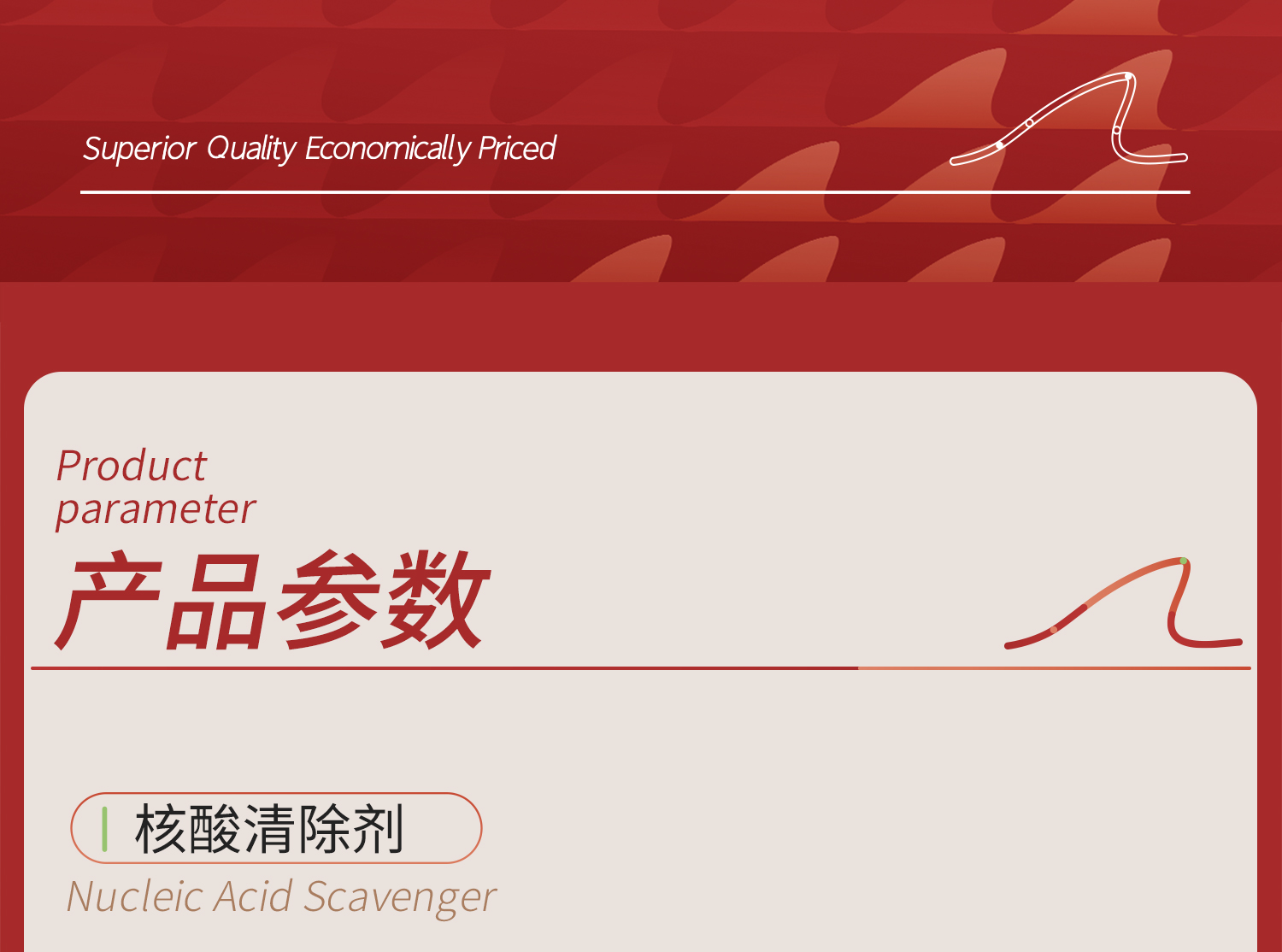 Superior Quality Economically Priced

Product parameter

产品参数

核酸清除剂

Nucleic Acid Scavenger